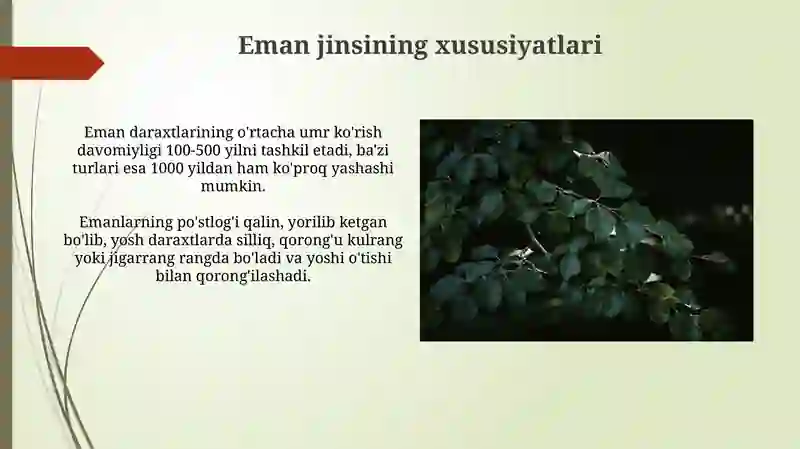 Eman jinsining xususiyatlari

Eman daraxtlarining o'rtacha umr ko'rish davomiyligi 100-500 yilni tashkil etadi, ba'zi turlari esa 1000 yildan ham ko'proq yashashi mumkin.

Emanlarning po'stlog'i qalin, yorilib ketgan bo'lib, yosh daraxtlarda silliq, qorong'u kulrang yoki jigarrang rangda bo'ladi va yoshi o'tishi bilan qorong'ilashadi.